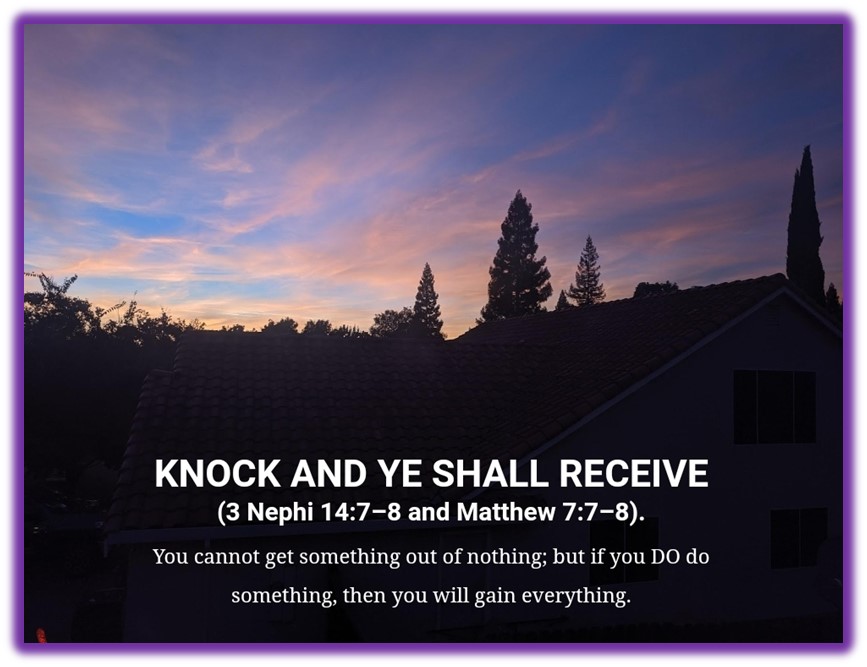 KNOCK AND YE SHALL RECEIVE
(3 Nephi 14:7–8 and Matthew 7:7–8).

You cannot get something out of nothing; but if you DO do something, then you will gain everything.